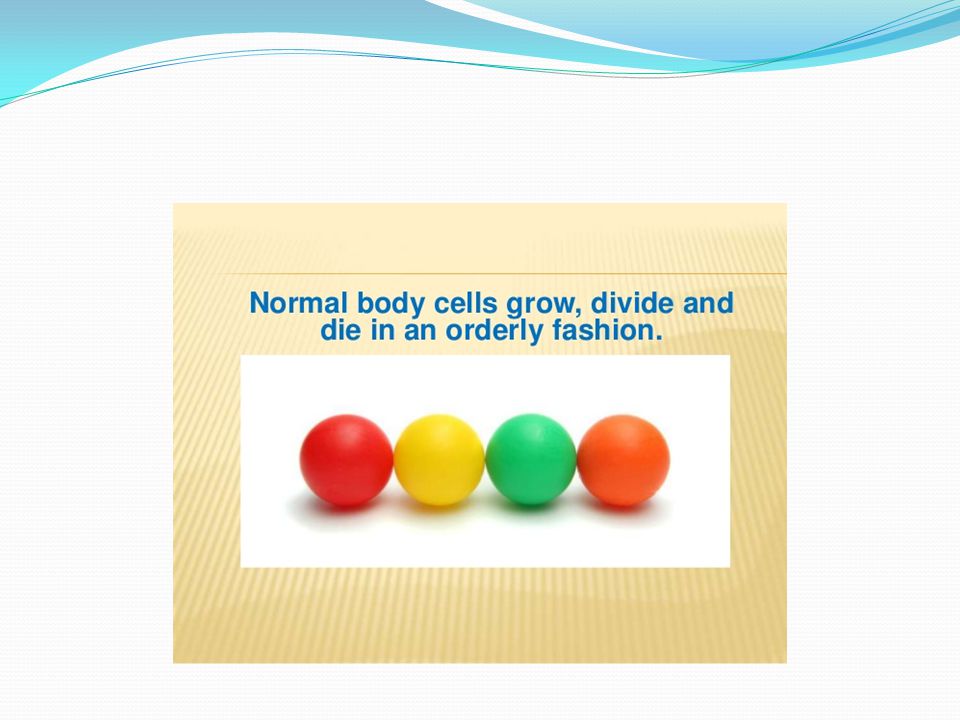 Normal body cells grow, divide and die in an orderly fashion.